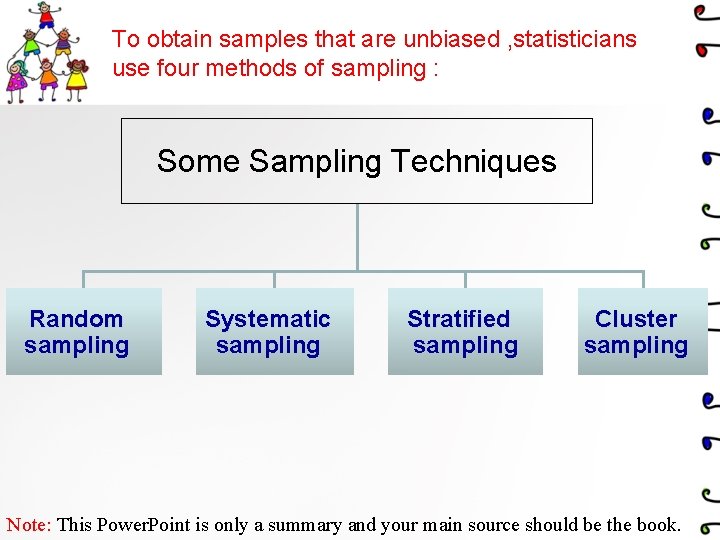 To obtain samples that are unbiased ,statisticians use four methods of sampling :

Some Sampling Techniques

Random sampling

Systematic sampling

Stratified sampling

Cluster sampling

Note: This PowerPoint is only a summary and your main source should be the book.